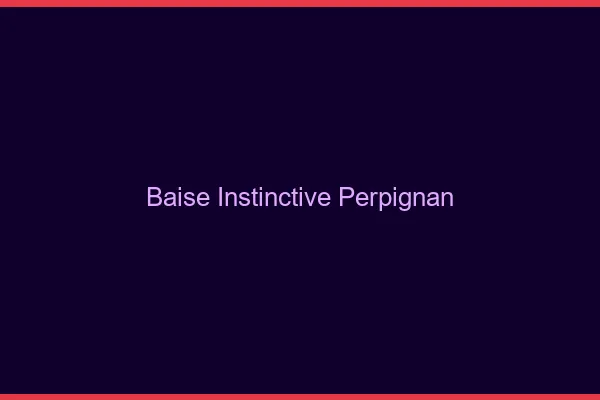 Baise Instinctive Perpignan